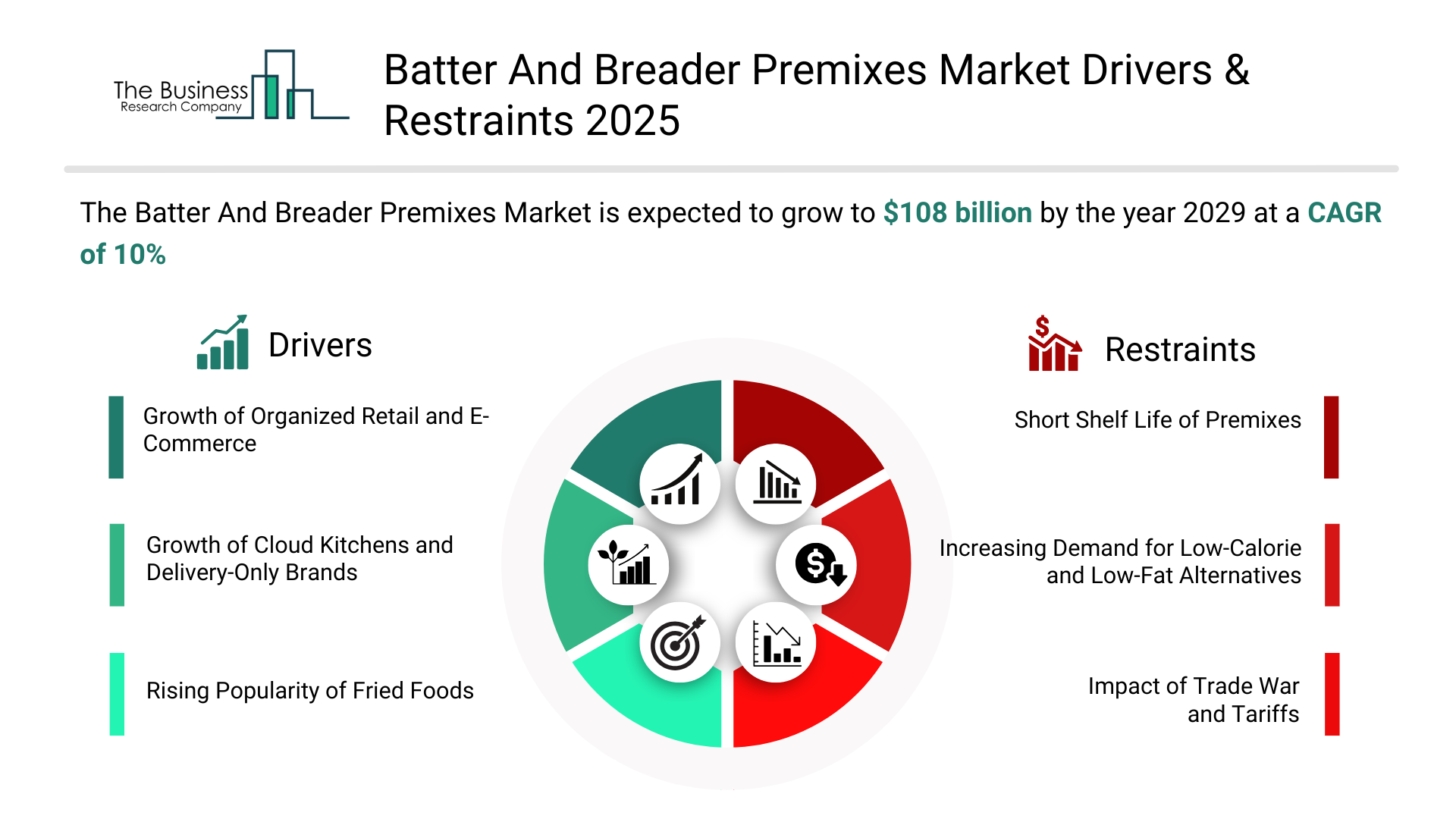 The Business Research Company

Batter And Breader Premixes Market Drivers & Restraints 2025

The Batter And Breader Premixes Market is expected to grow to $108 billion by the year 2029 at a CAGR of 10%

Drivers

Growth of Organized Retail and E-Commerce

Growth of Cloud Kitchens and Delivery-Only Brands

Rising Popularity of Fried Foods

Restraints

Short Shelf Life of Premixes

Increasing Demand for Low-Calorie and Low-Fat Alternatives

Impact of Trade War and Tariffs